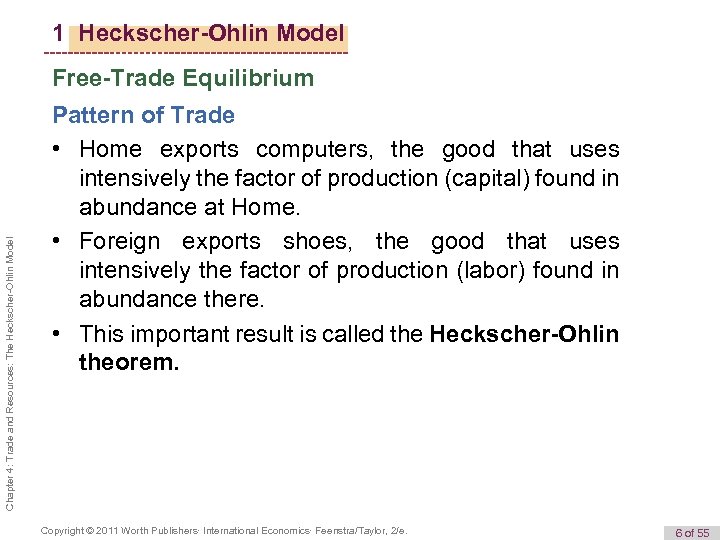 1 Heckscher-Ohlin Model

Free-Trade Equilibrium

Pattern of Trade

• Home exports computers, the good that uses intensively the factor of production (capital) found in abundance at Home.

• Foreign exports shoes, the good that uses intensively the factor of production (labor) found in abundance there.

• This important result is called the **Heckscher-Ohlin theorem.**

Chapter 4: Trade and Resources: The Heckscher-Ohlin Model

Copyright © 2011 Worth Publishers· International Economics· Feenstra/Taylor, 2/e.

6 of 55